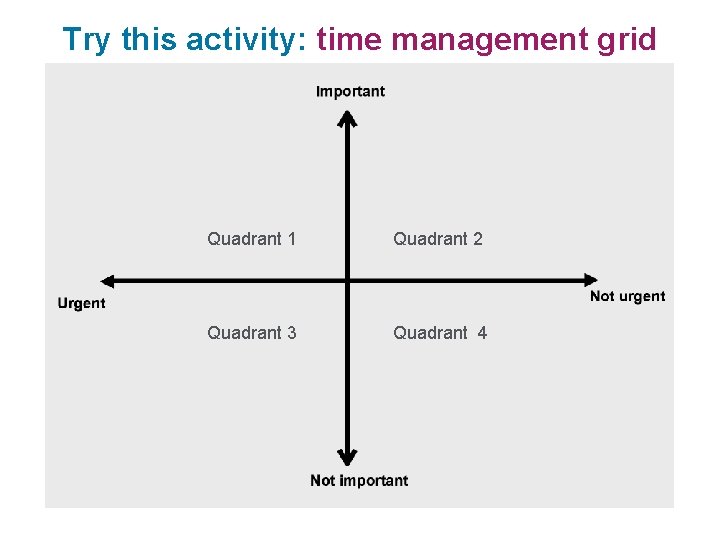 Try this activity: time management grid

Important

Quadrant 1

Quadrant 2

Urgent

Not urgent

Quadrant 3

Quadrant 4

Not important